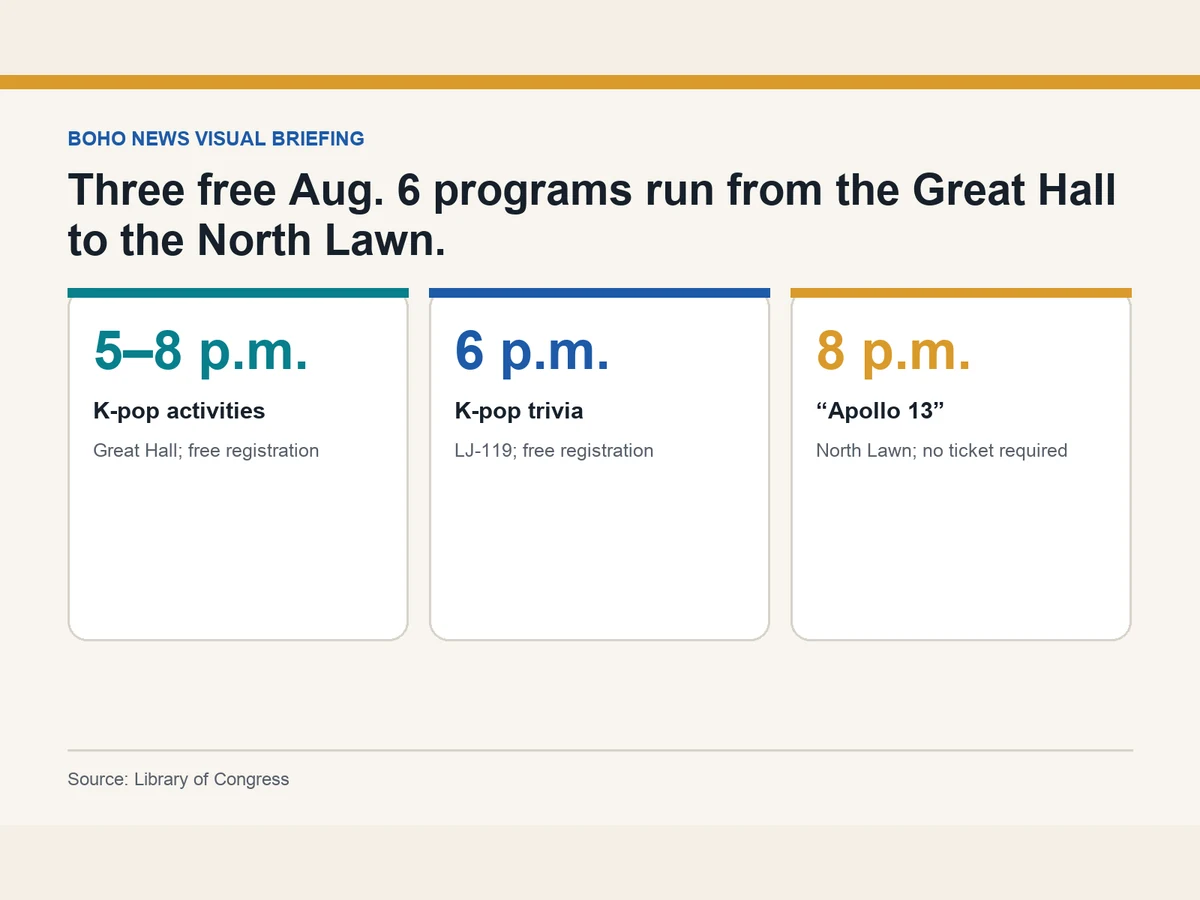 BOHO NEWS VISUAL BRIEFING

Three free Aug. 6 programs run from the Great Hall to the North Lawn.

5–8 p.m.

K-pop activities

Great Hall; free registration

6 p.m.

K-pop trivia

LJ-119; free registration

8 p.m.

“Apollo 13”

North Lawn; no ticket required

Source: Library of Congress